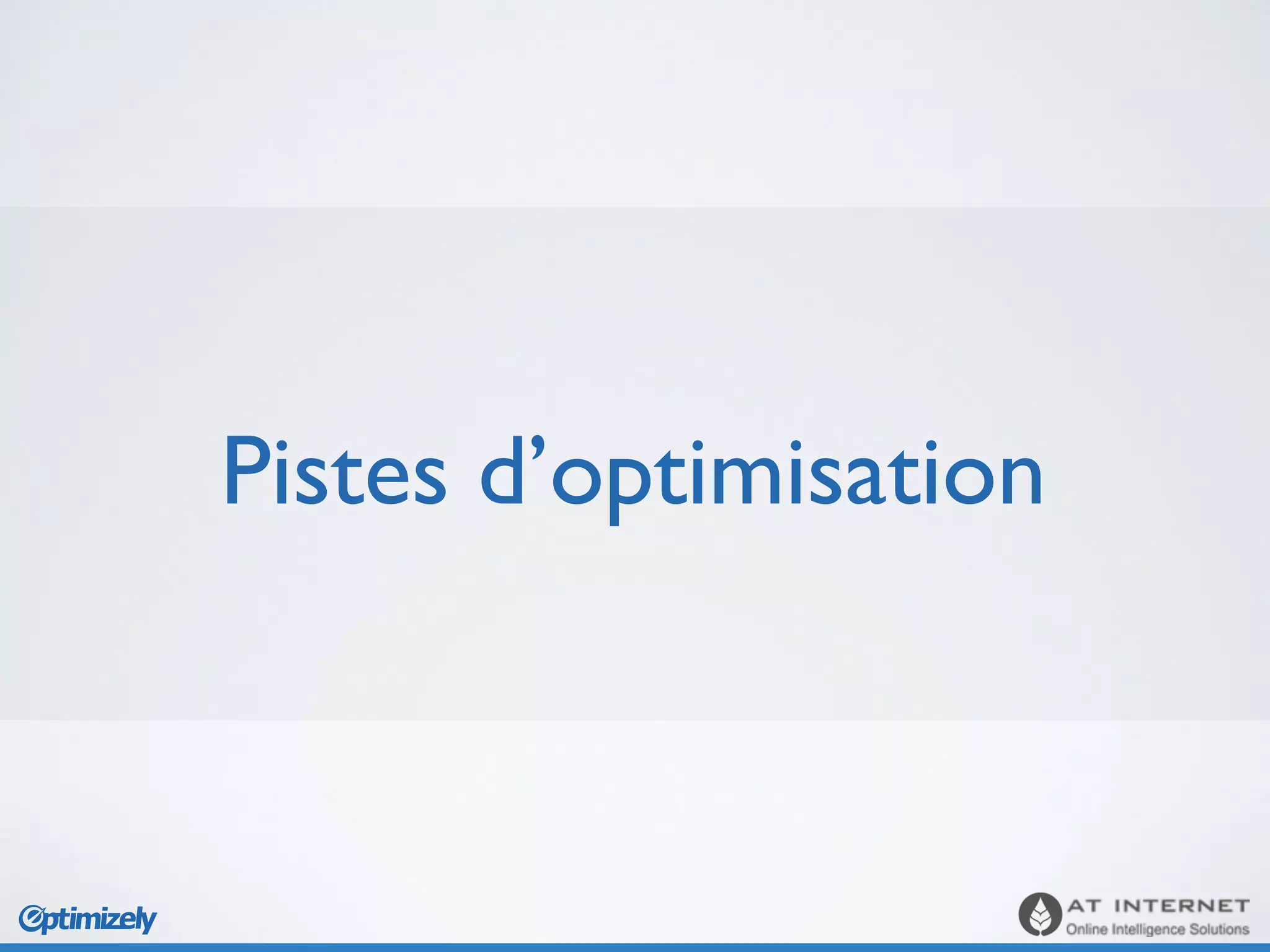 Pistes d’optimisation

Optimizely

AT INTERNET
Online Intelligence Solutions